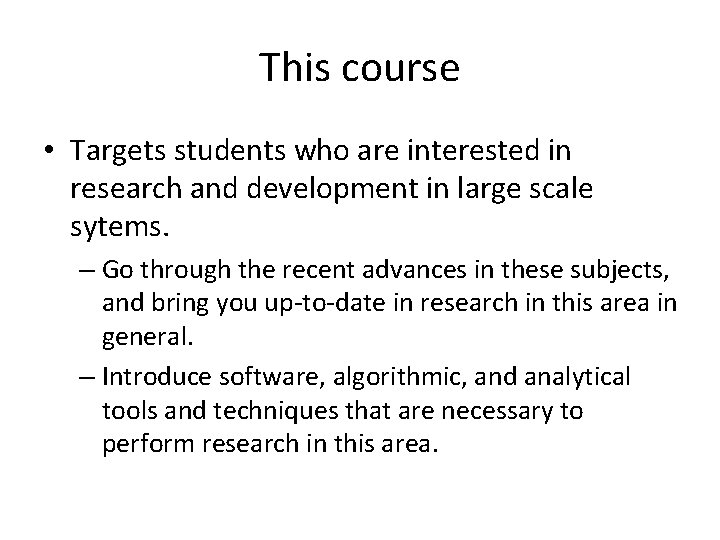 This course

• Targets students who are interested in research and development in large scale sytems.
– Go through the recent advances in these subjects, and bring you up-to-date in research in this area in general.
– Introduce software, algorithmic, and analytical tools and techniques that are necessary to perform research in this area.